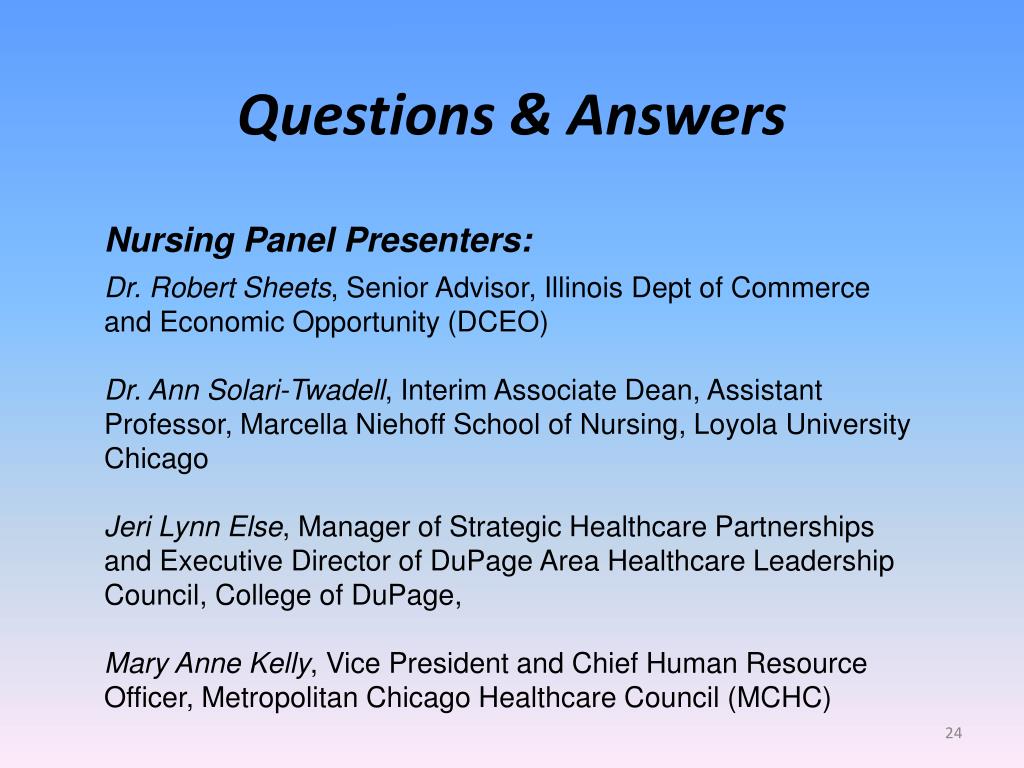 Questions & Answers

Nursing Panel Presenters:

Dr. Robert Sheets, Senior Advisor, Illinois Dept of Commerce and Economic Opportunity (DCEO)

Dr. Ann Solari-Twadell, Interim Associate Dean, Assistant Professor, Marcella Niehoff School of Nursing, Loyola University Chicago

Jeri Lynn Else, Manager of Strategic Healthcare Partnerships and Executive Director of DuPage Area Healthcare Leadership Council, College of DuPage,

Mary Anne Kelly, Vice President and Chief Human Resource Officer, Metropolitan Chicago Healthcare Council (MCHC)

24